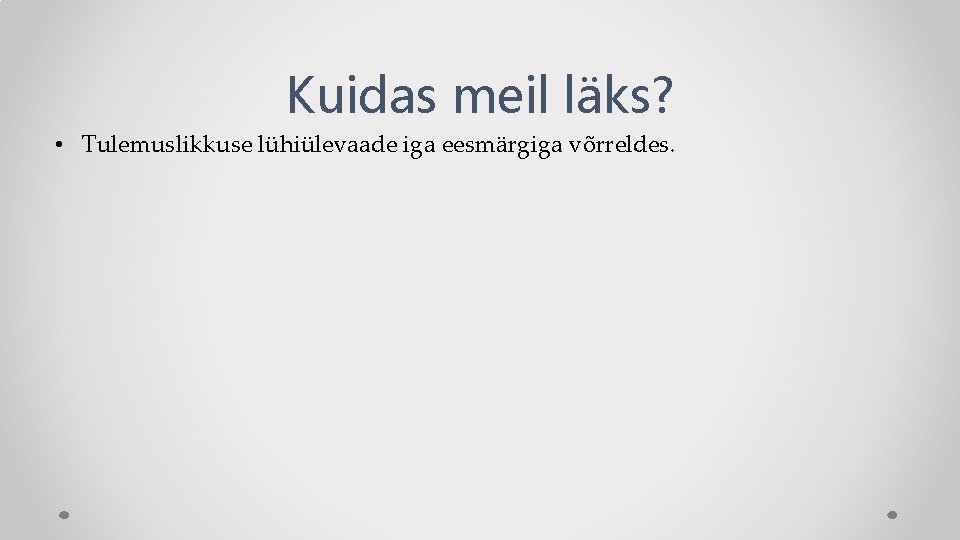 Kuidas meil läks?

• Tulemuslikkuse lühiülevaade iga eesmärgiga võrreldes.